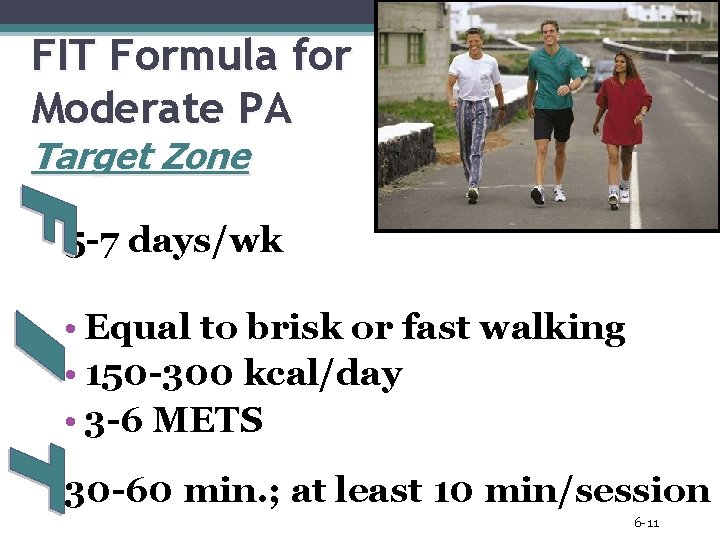 FIT Formula for Moderate PA

Target Zone

F

5-7 days/wk

I

• Equal to brisk or fast walking
• 150-300 kcal/day
• 3-6 METS

T

30-60 min.; at least 10 min/session

6-11